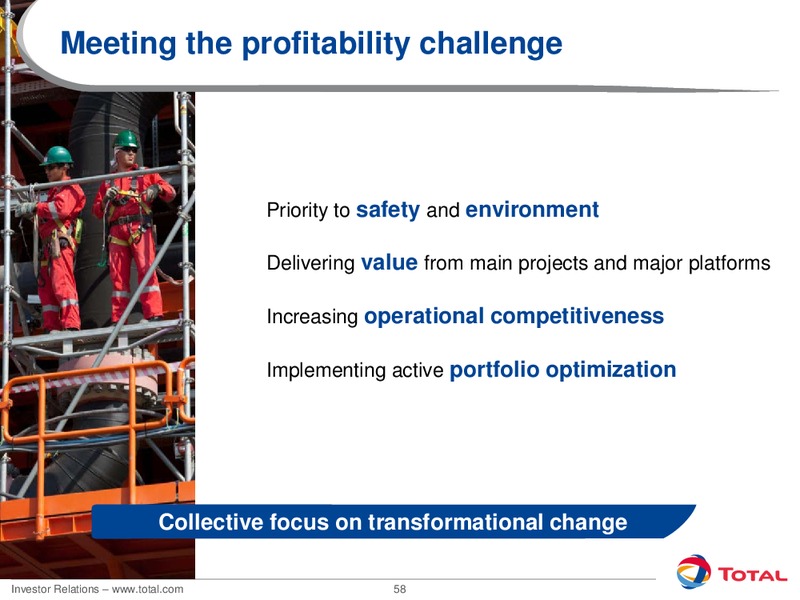 Meeting the profitability challenge

Priority to safety and environment

Delivering value from main projects and major platforms

Increasing operational competitiveness

Implementing active portfolio optimization

Collective focus on transformational change

Investor Relations – www.total.com

58

TOTAL